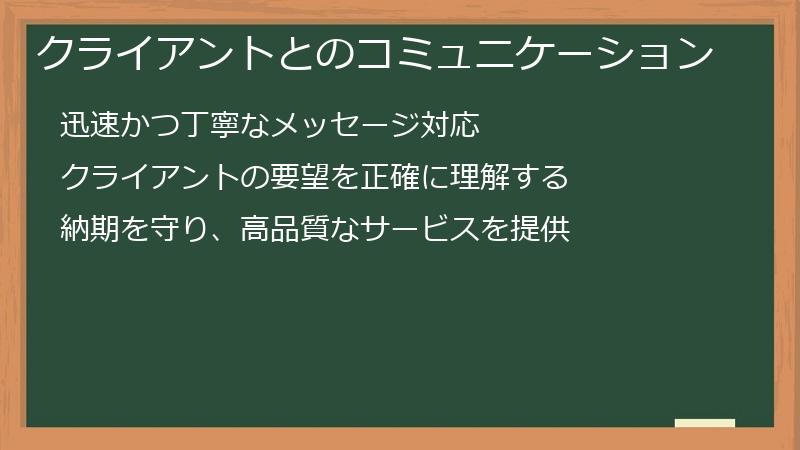 クライアントとのコミュニケーション

迅速かつ丁寧なメッセージ対応

クライアントの要望を正確に理解する

納期を守り、高品質なサービスを提供